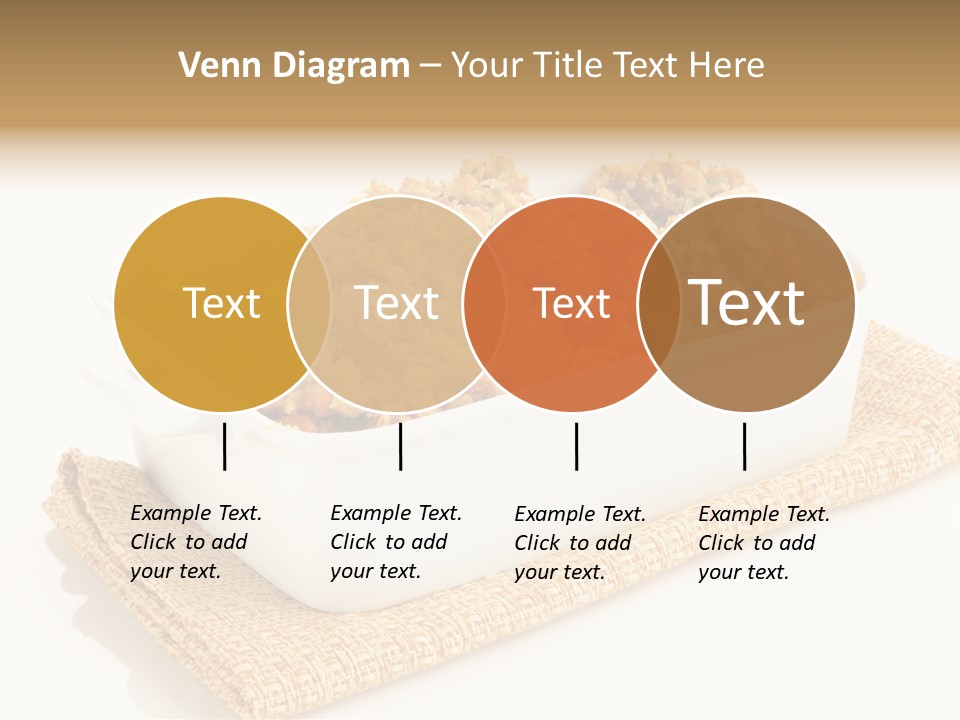 Venn Diagram – Your Title Text Here

Text

Text

Text

Text

Example Text. Click to add your text.

Example Text. Click to add your text.

Example Text. Click to add your text.

Example Text. Click to add your text.